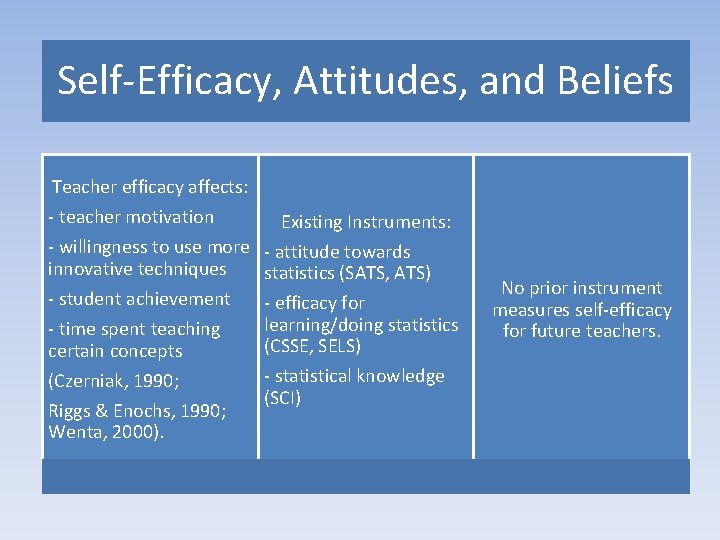 Self-Efficacy, Attitudes, and Beliefs

Teacher efficacy affects:

- teacher motivation

- willingness to use more innovative techniques

- student achievement

- time spent teaching certain concepts

(Czerniak, 1990;

Riggs & Enochs, 1990; Wenta, 2000).

Existing Instruments:

- attitude towards statistics (SATS, ATS)

- efficacy for learning/doing statistics (CSSE, SELS)

- statistical knowledge (SCI)

No prior instrument measures self-efficacy for future teachers.